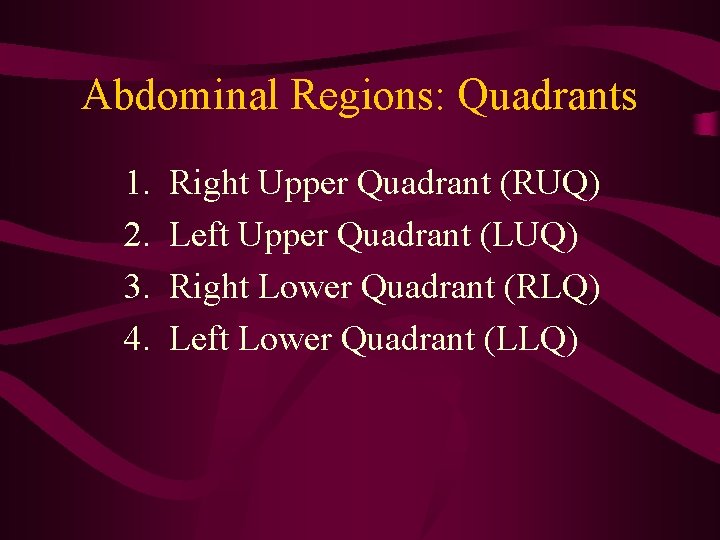 Abdominal Regions: Quadrants

1. Right Upper Quadrant (RUQ)
2. Left Upper Quadrant (LUQ)
3. Right Lower Quadrant (RLQ)
4. Left Lower Quadrant (LLQ)